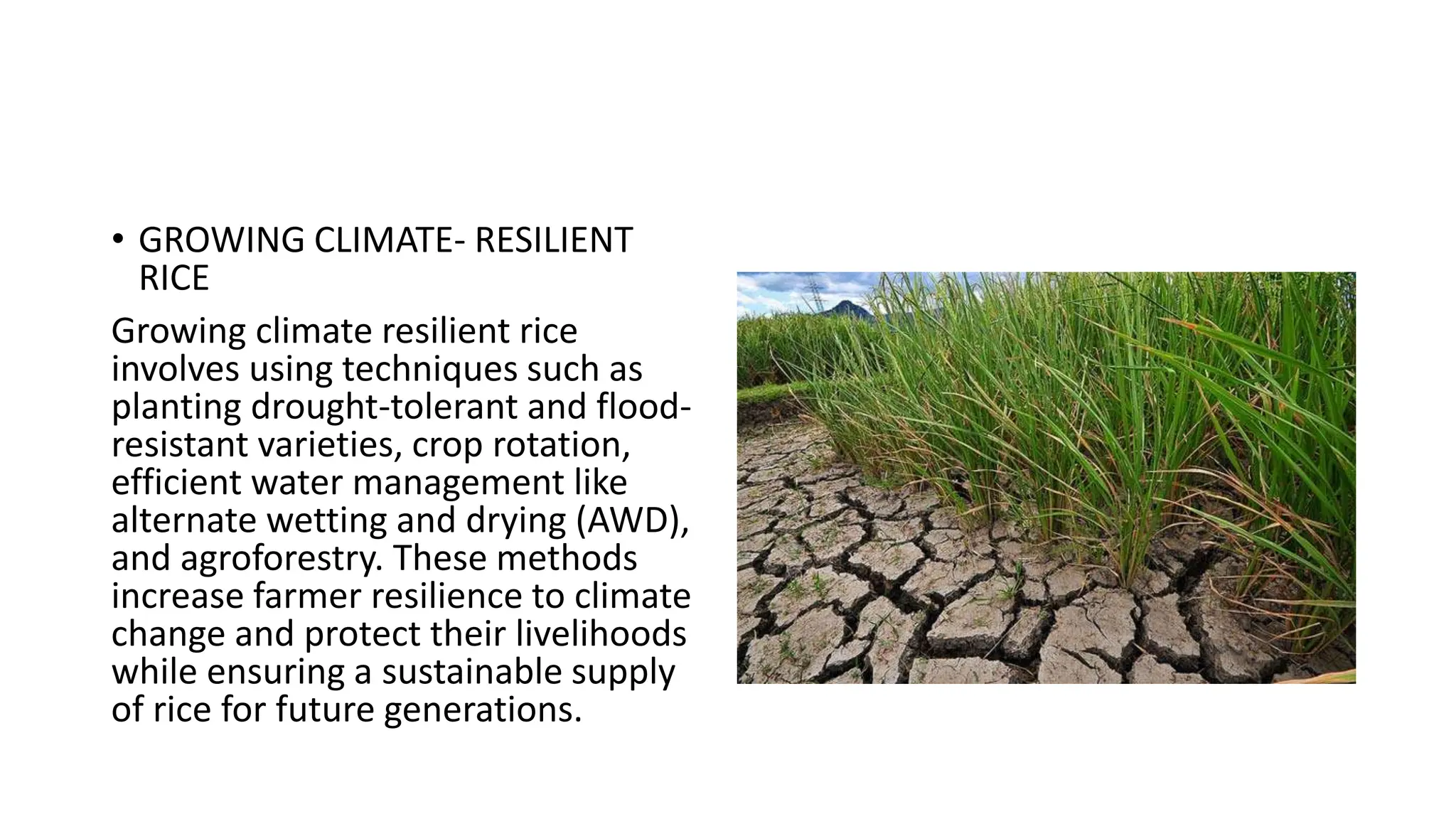 • GROWING CLIMATE- RESILIENT RICE

Growing climate resilient rice involves using techniques such as planting drought-tolerant and flood-resistant varieties, crop rotation, efficient water management like alternate wetting and drying (AWD), and agroforestry. These methods increase farmer resilience to climate change and protect their livelihoods while ensuring a sustainable supply of rice for future generations.